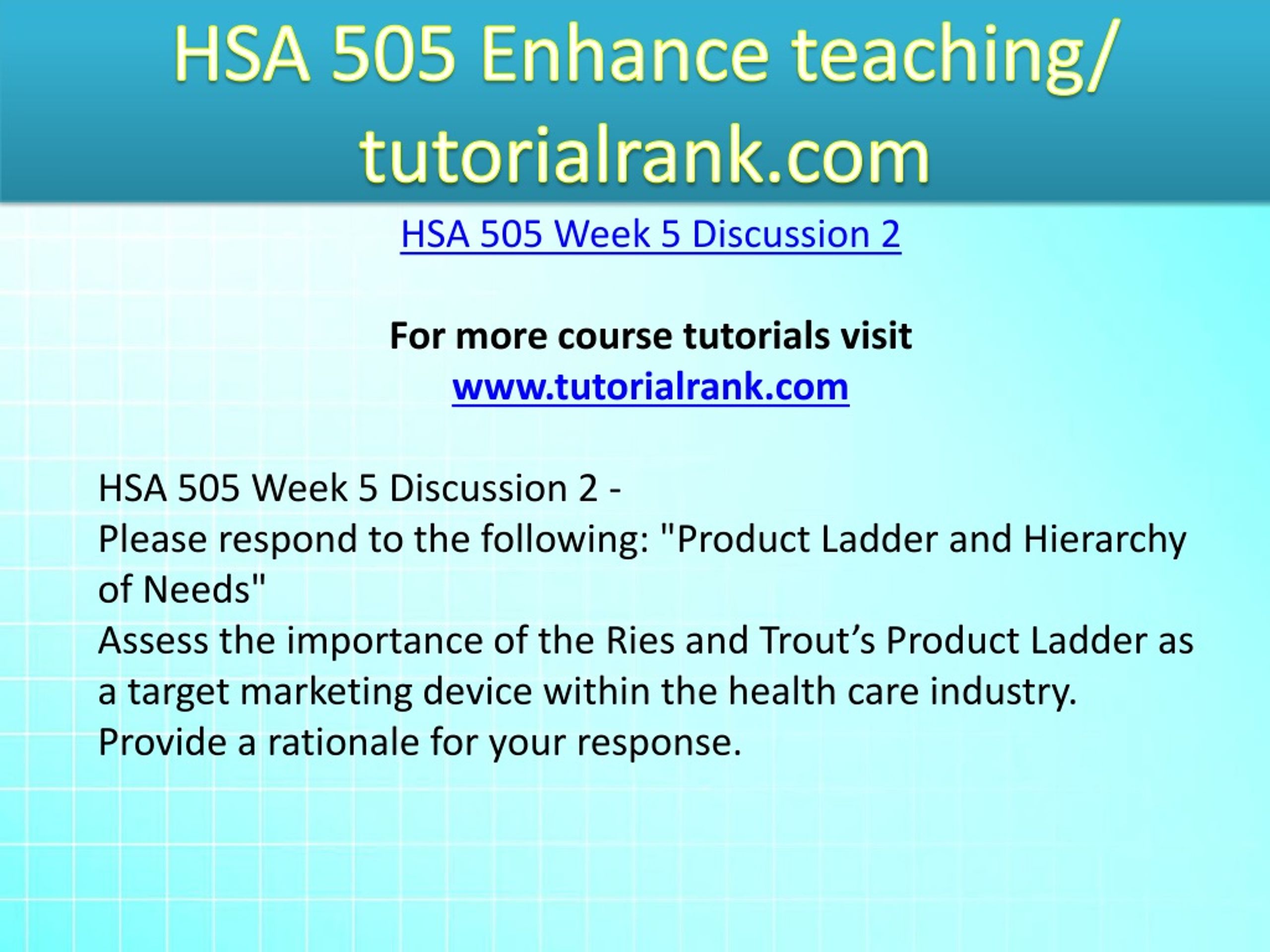 HSA 505 Enhance teaching/ tutorialrank.com

HSA 505 Week 5 Discussion 2

For more course tutorials visit
www.tutorialrank.com

HSA 505 Week 5 Discussion 2 -
Please respond to the following: "Product Ladder and Hierarchy of Needs"
Assess the importance of the Ries and Trout’s Product Ladder as a target marketing device within the health care industry. Provide a rationale for your response.